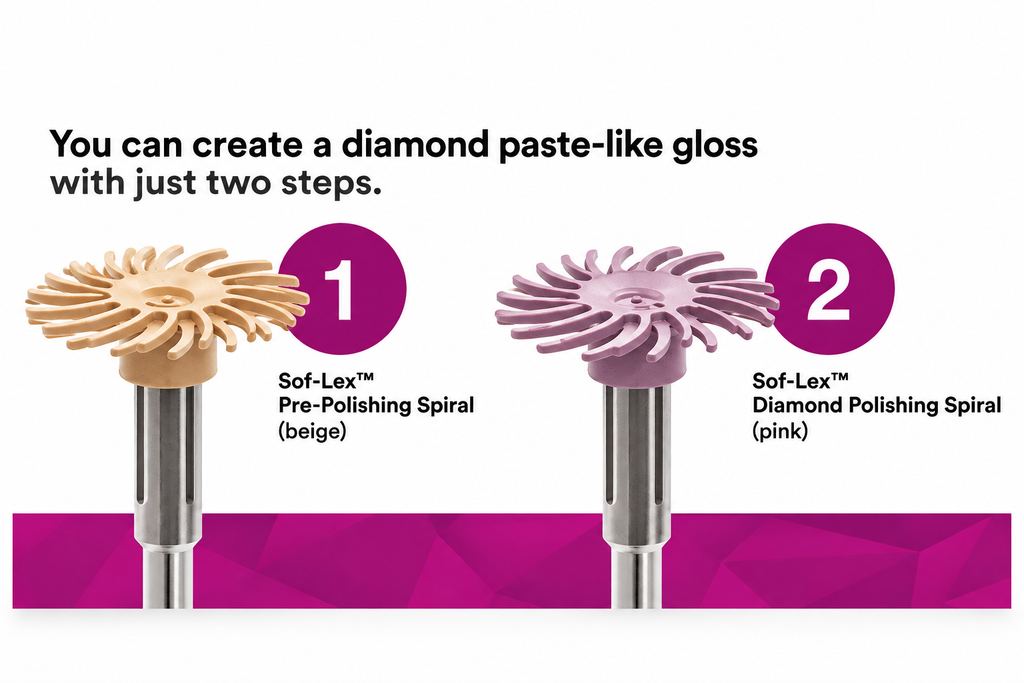 You can create a diamond paste-like gloss with just two steps.

1

Sof-Lex™
Pre-Polishing Spiral
(beige)

2

Sof-Lex™
Diamond Polishing Spiral
(pink)